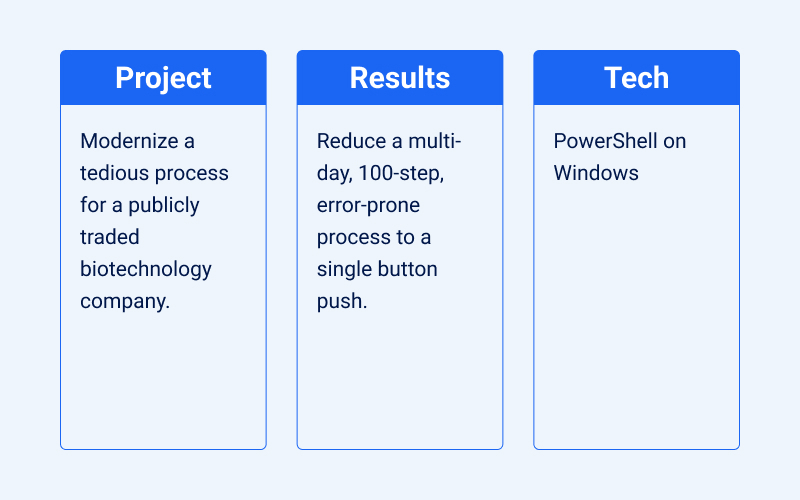 Project

Modernize a tedious process for a publicly traded biotechnology company.

Results

Reduce a multi-day, 100-step, error-prone process to a single button push.

Tech

PowerShell on Windows